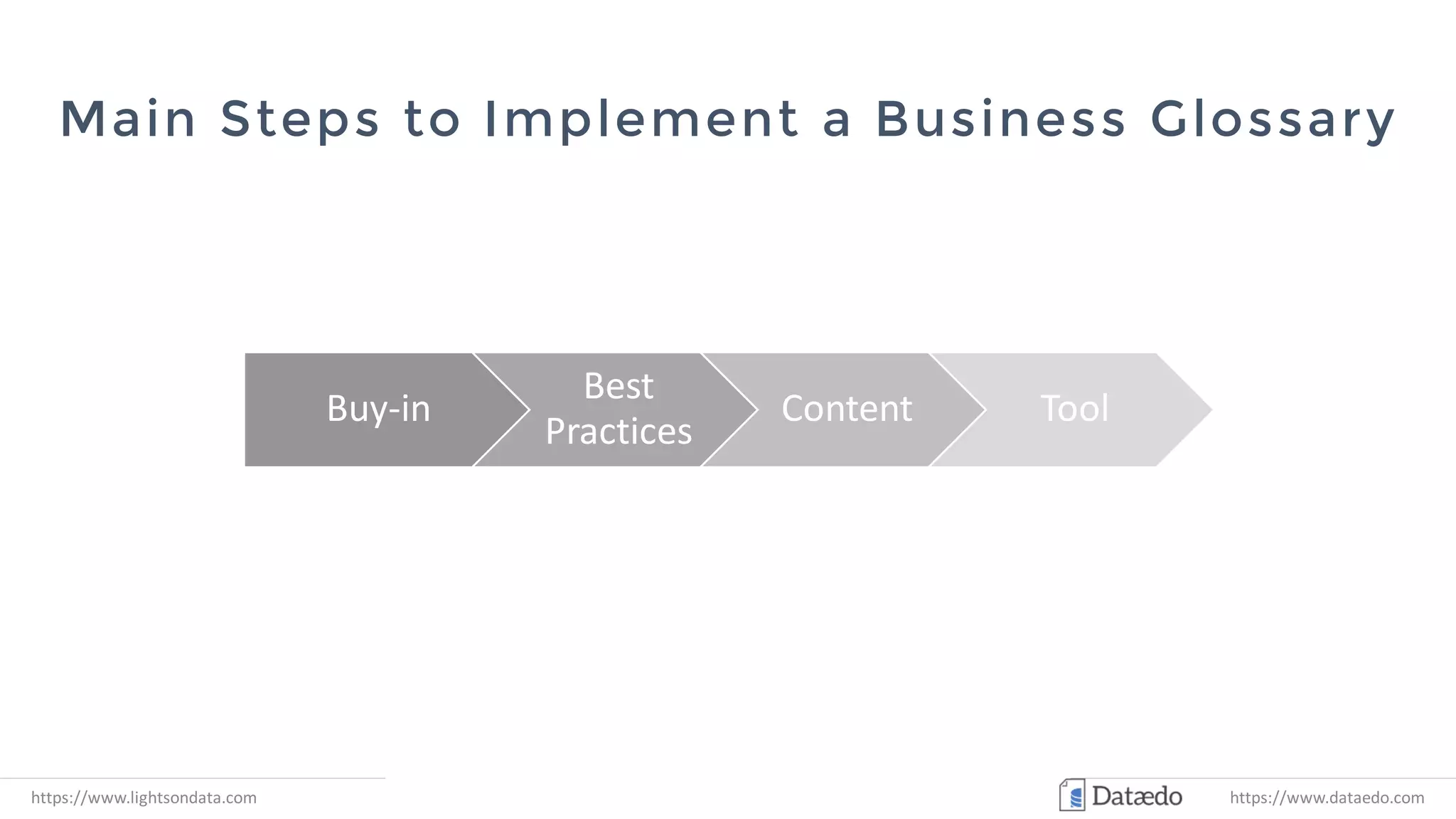 Main Steps to Implement a Business Glossary

Buy-in

Best Practices

Content

Tool

https://www.lightsondata.com

Dataedo

https://www.dataedo.com